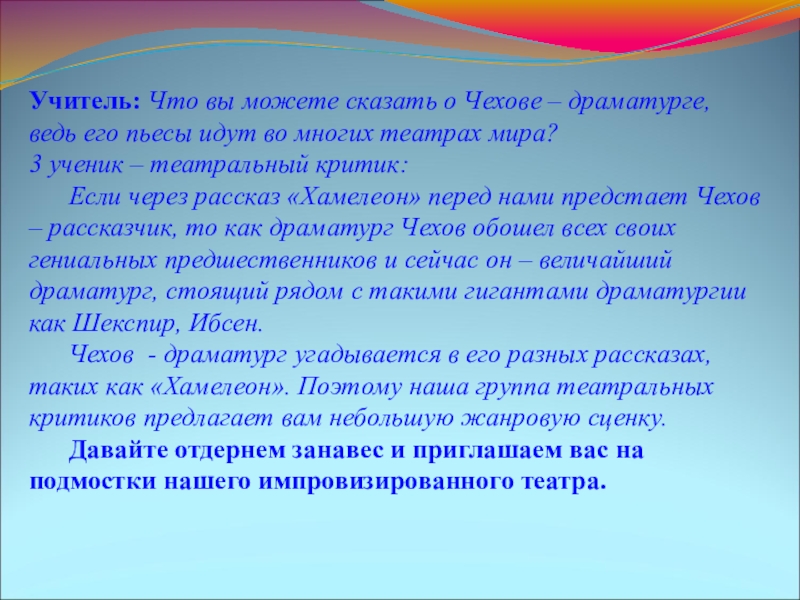 Учитель: Что вы можете сказать о Чехове – драматурге, ведь его пьесы идут во многих театрах мира?
3 ученик – театральный критик:

Если через рассказ «Хамелеон» перед нами предстает Чехов – рассказчик, то как драматург Чехов обошел всех своих гениальных предшественников и сейчас он – величайший драматург, стоящий рядом с такими гигантами драматургии как Шекспир, Ибсен.

Чехов - драматург угадывается в его разных рассказах, таких как «Хамелеон». Поэтому наша группа театральных критиков предлагает вам небольшую жанровую сценку.

Давайте отдернем занавес и приглашаем вас на подмостки нашего импровизированного театра.